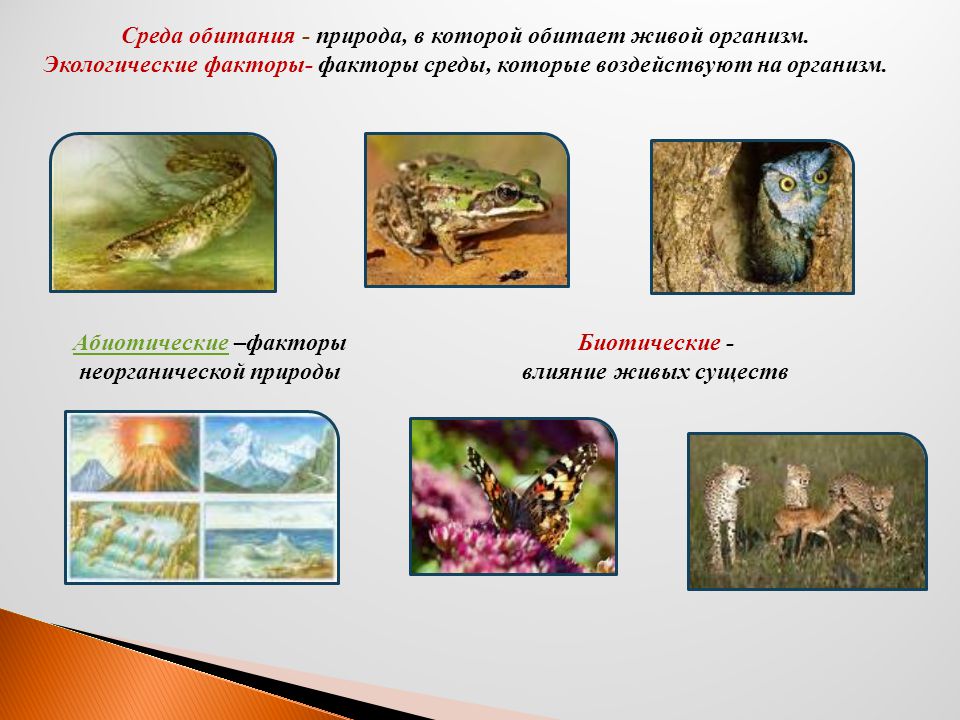 Среда обитания - природа, в которой обитает живой организм.
Экологические факторы- факторы среды, которые воздействуют на организм.

Абиотические –факторы неорганической природы

Биотические - влияние живых существ